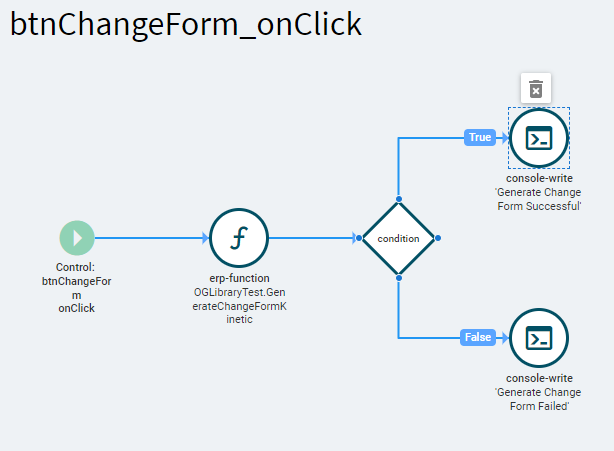 btnChangeForm_onClick

Control:
btnChangeForm
onClick

erp-function
OGLibraryTest.GenerateChangeFormKinetic

condition

True

console-write
'Generate Change Form Successful'

False

console-write
'Generate Change Form Failed'